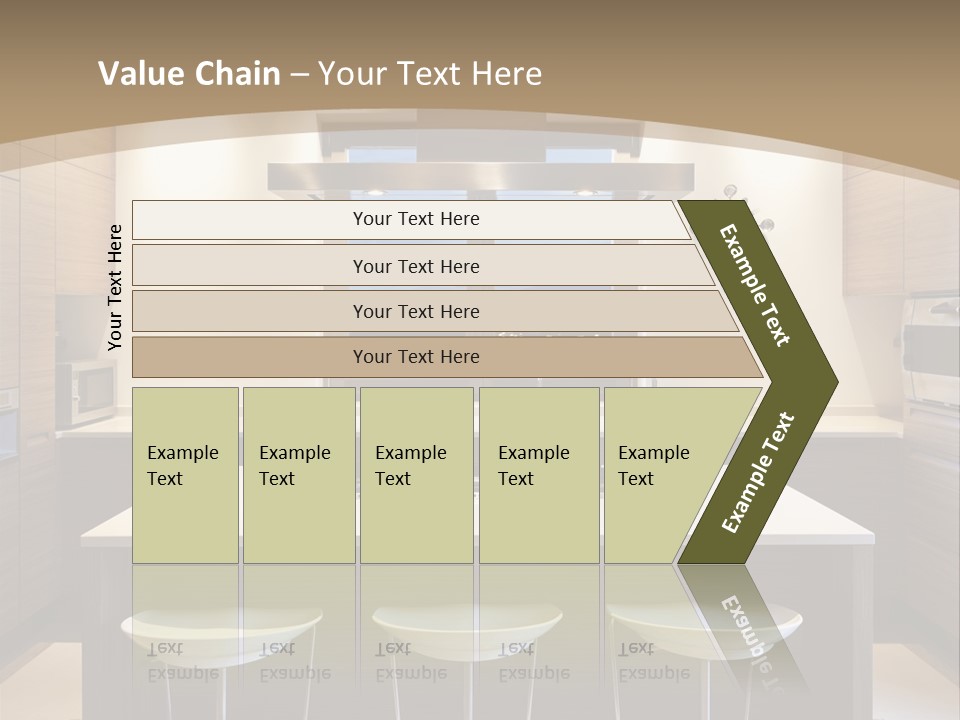 Value Chain – Your Text Here

Your Text Here

Your Text Here

Your Text Here

Your Text Here

Your Text Here

Example Text

Example Text

Example Text

Example Text

Example Text

Example Text

Example Text